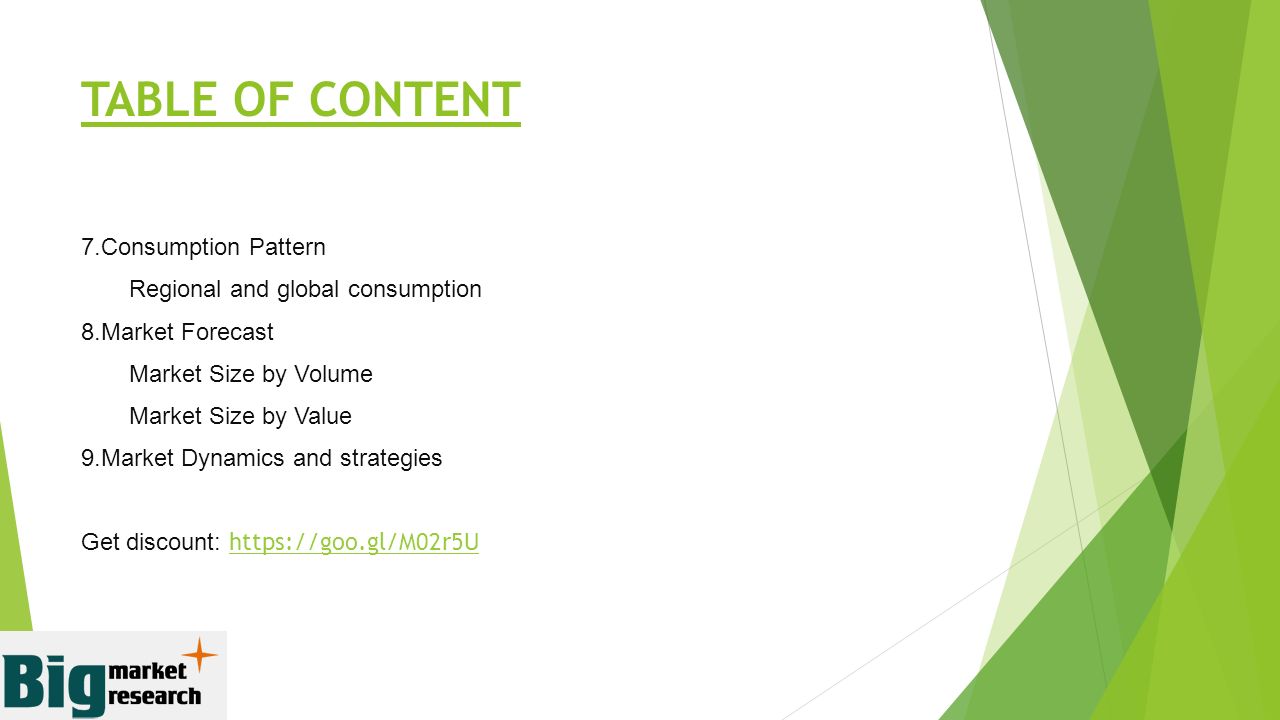 TABLE OF CONTENT

7.Consumption Pattern

Regional and global consumption

8.Market Forecast

Market Size by Volume

Market Size by Value

9.Market Dynamics and strategies

Get discount: https://goo.gl/M02r5U

Big market research